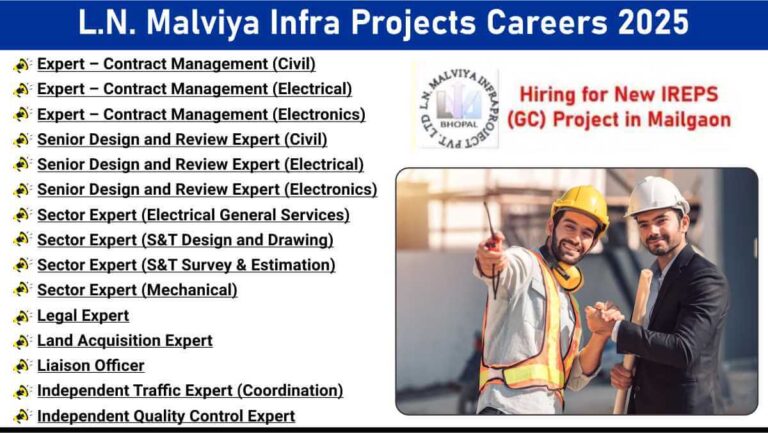 L.N. Malviya Infra Projects Careers 2025

Expert – Contract Management (Civil)
Expert – Contract Management (Electrical)
Expert – Contract Management (Electronics)
Senior Design and Review Expert (Civil)
Senior Design and Review Expert (Electrical)
Senior Design and Review Expert (Electronics)
Sector Expert (Electrical General Services)
Sector Expert (S&T Design and Drawing)
Sector Expert (S&T Survey & Estimation)
Sector Expert (Mechanical)
Legal Expert
Land Acquisition Expert
Liaison Officer
Independent Traffic Expert (Coordination)
Independent Quality Control Expert

L.N. MALVIYA INFRAPROJECT PVT. LTD
BHOPAL

Hiring for New IREPS (GC) Project in Mailgaon